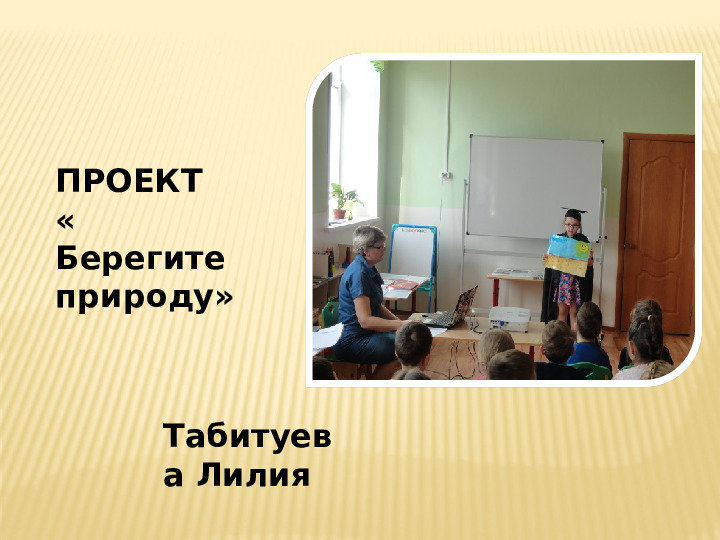 ПРОЕКТ « Берегите природу»

Табитуева Лилия